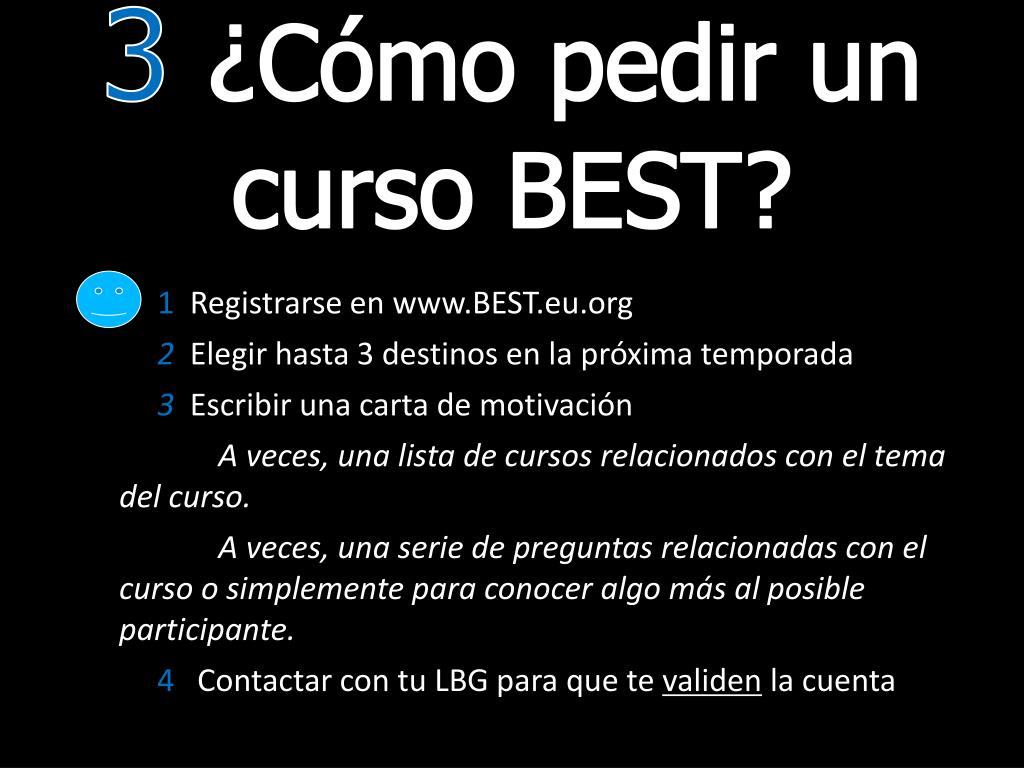 3 ¿Cómo pedir un curso BEST?

1 Registrarse en www.BEST.eu.org

2 Elegir hasta 3 destinos en la próxima temporada

3 Escribir una carta de motivación

A veces, una lista de cursos relacionados con el tema del curso.

A veces, una serie de preguntas relacionadas con el curso o simplemente para conocer algo más al posible participante.

4 Contactar con tu LBG para que te validen la cuenta